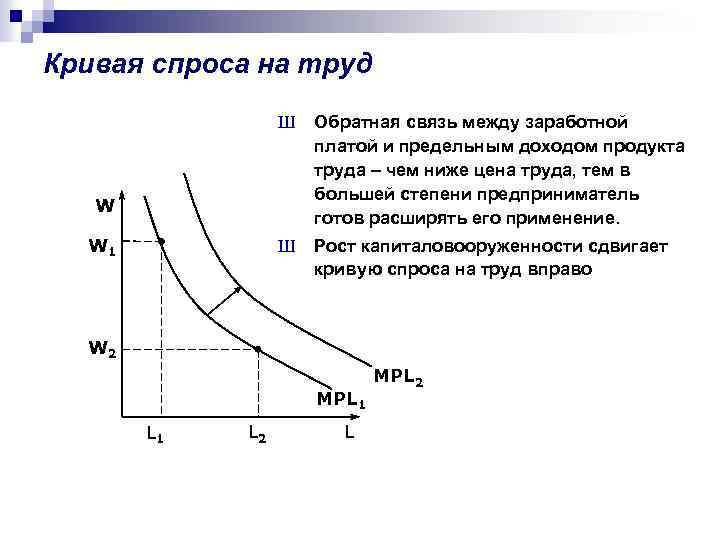 Кривая спроса на труд

Ш Обратная связь между заработной платой и предельным доходом продукта труда – чем ниже цена труда, тем в большей степени предприниматель готов расширять его применение.

Ш Рост капиталовооруженности сдвигает кривую спроса на труд вправо

W

$W_1$

$W_2$

$MPL_2$

$MPL_1$

$L_1$

$L_2$

L